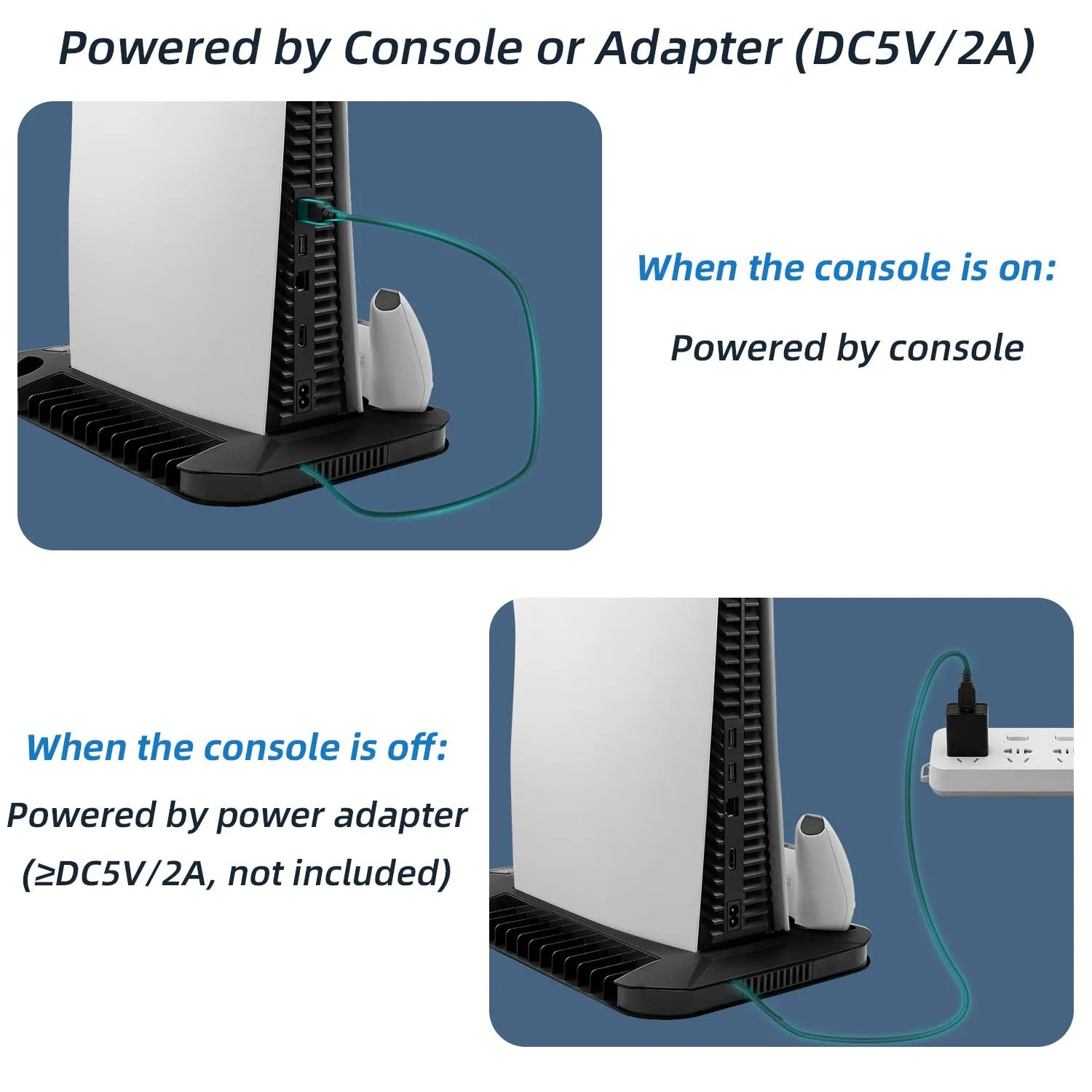 Powered by Console or Adapter (DC5V/2A)

When the console is on:

Powered by console

When the console is off:

Powered by power adapter (≥DC5V/2A, not included)